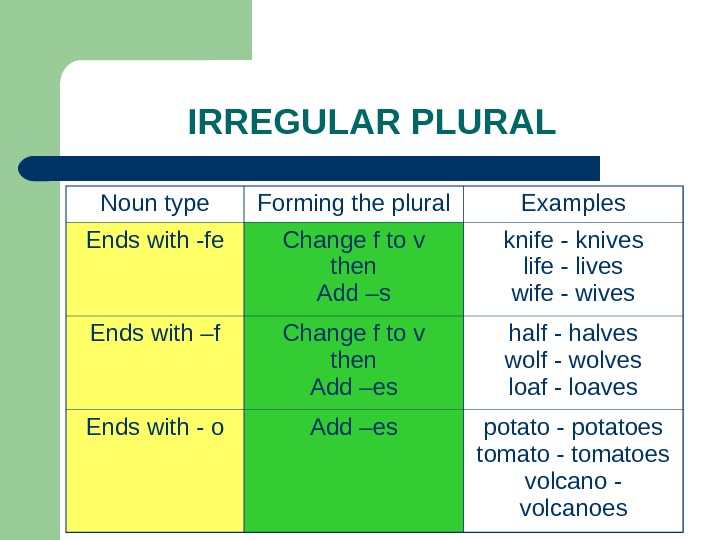 IRREGULAR PLURAL

| Noun type | Forming the plural | Examples |
|---|---|---|
| Ends with -fe | Change f to v then Add –s | knife - knives life - lives wife - wives |
| Ends with –f | Change f to v then Add –es | half - halves wolf - wolves loaf - loaves |
| Ends with - o | Add –es | potato - potatoes tomato - tomatoes volcano - volcanoes |